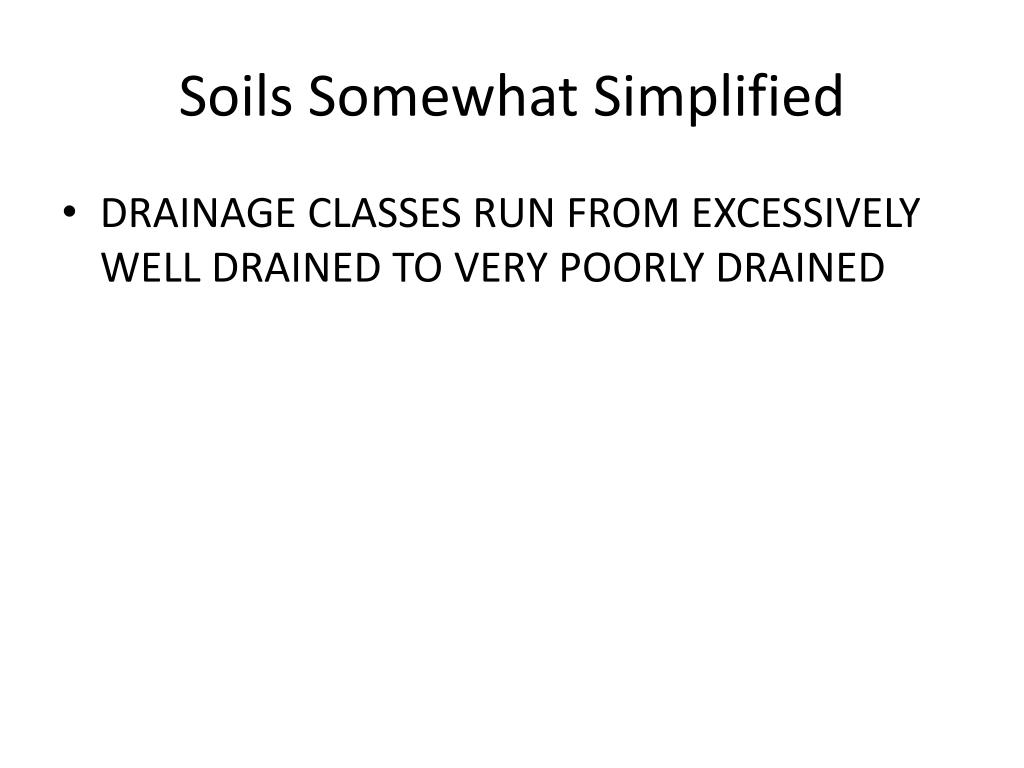 Soils Somewhat Simplified

• DRAINAGE CLASSES RUN FROM EXCESSIVELY WELL DRAINED TO VERY POORLY DRAINED